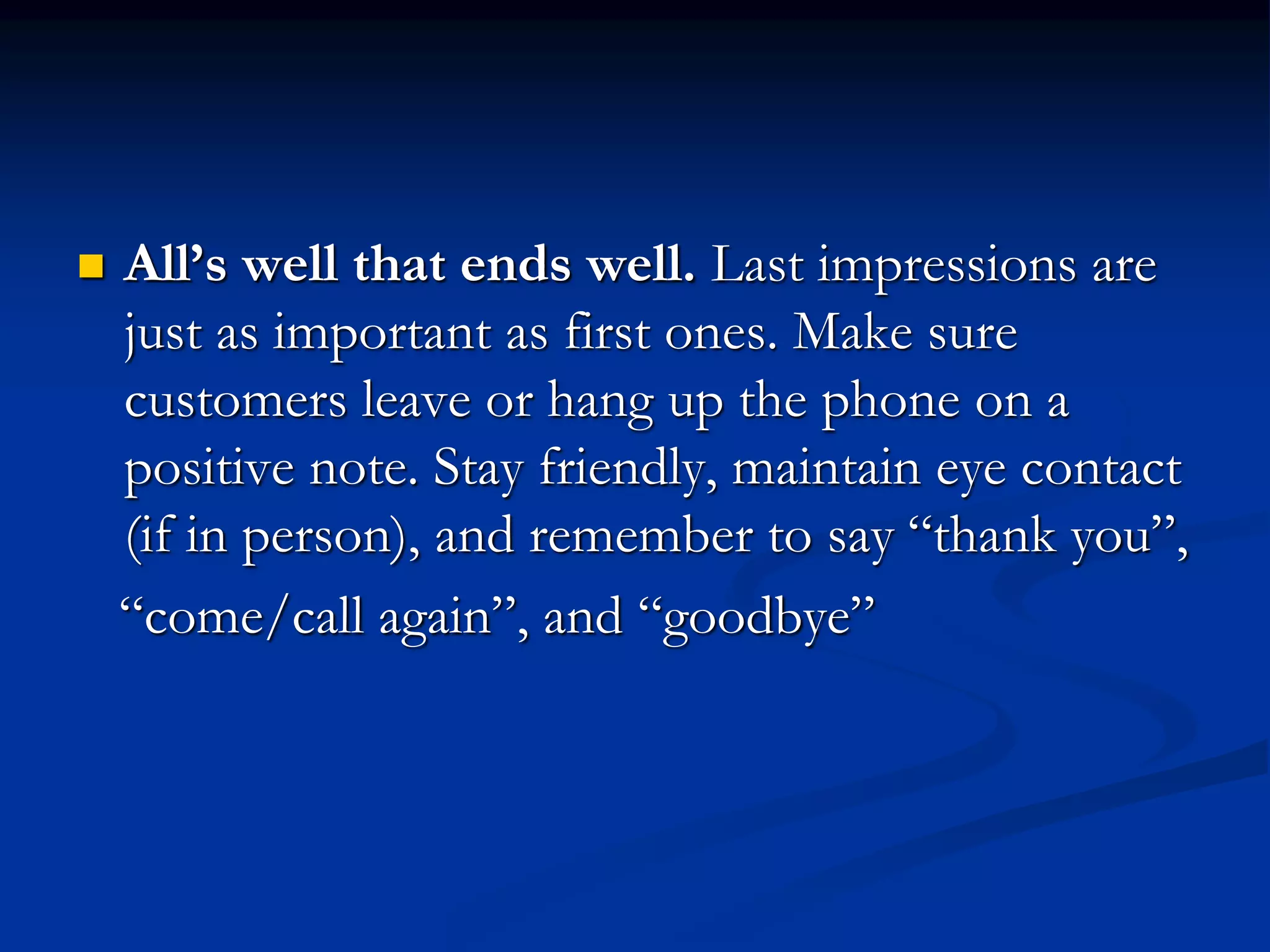 All’s well that ends well. Last impressions are just as important as first ones. Make sure customers leave or hang up the phone on a positive note. Stay friendly, maintain eye contact (if in person), and remember to say “thank you”, “come/call again”, and “goodbye”